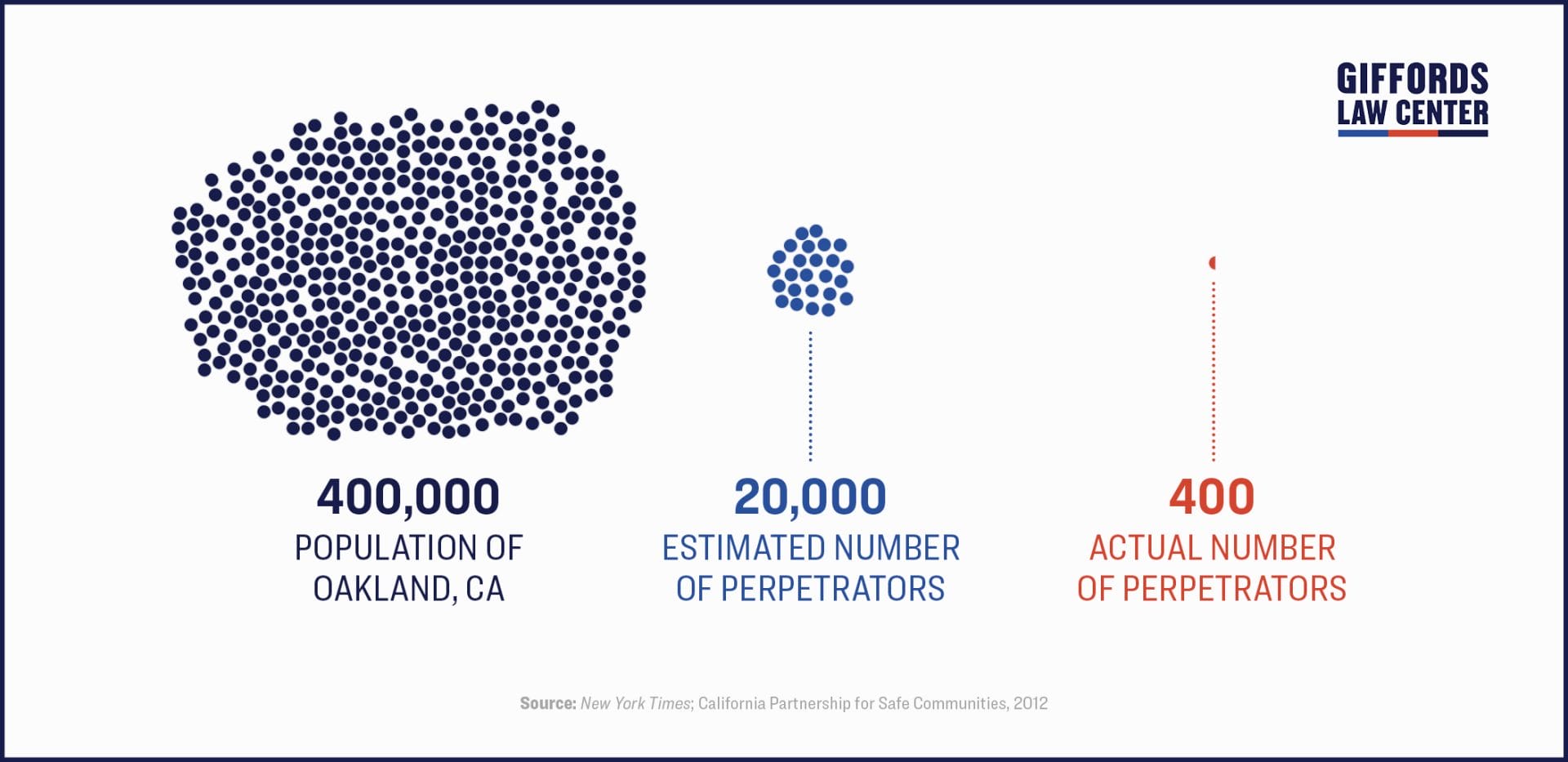 GIFFORDS
LAW CENTER

400,000
POPULATION OF OAKLAND, CA

20,000
ESTIMATED NUMBER OF PERPETRATORS

400
ACTUAL NUMBER OF PERPETRATORS

Source: New York Times; California Partnership for Safe Communities, 2012